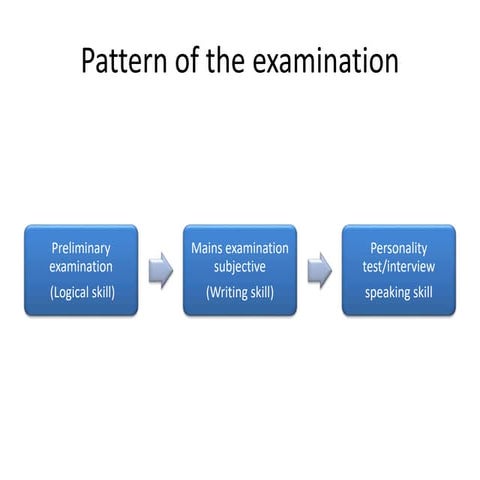 Pattern of the examination

Preliminary examination
(Logical skill)

Mains examination subjective
(Writing skill)

Personality test/interview
speaking skill